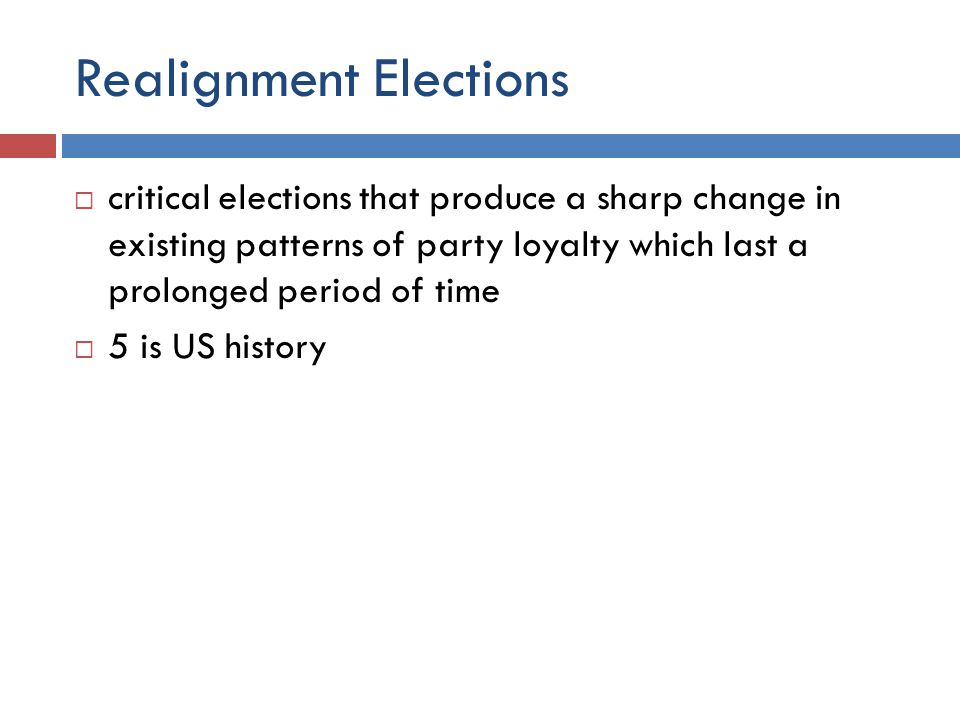 Realignment Elections

□ critical elections that produce a sharp change in existing patterns of party loyalty which last a prolonged period of time

□ 5 is US history